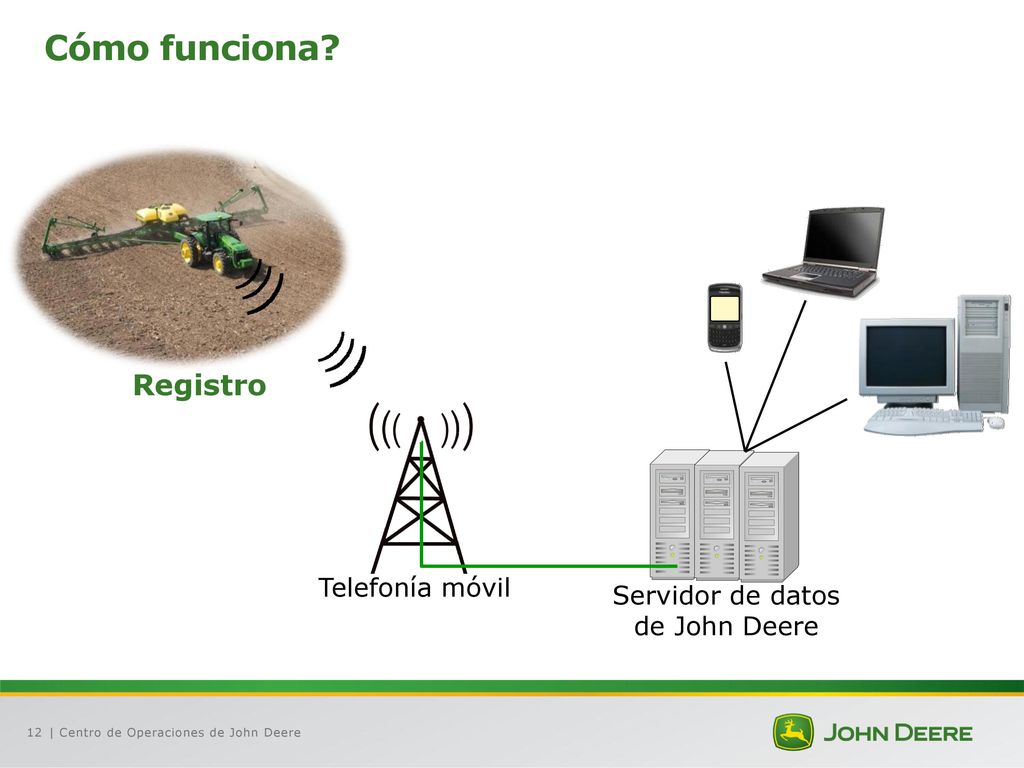 Cómo funciona?

Registro

Telefonía móvil

Servidor de datos de John Deere

12 | Centro de Operaciones de John Deere

JOHN DEERE